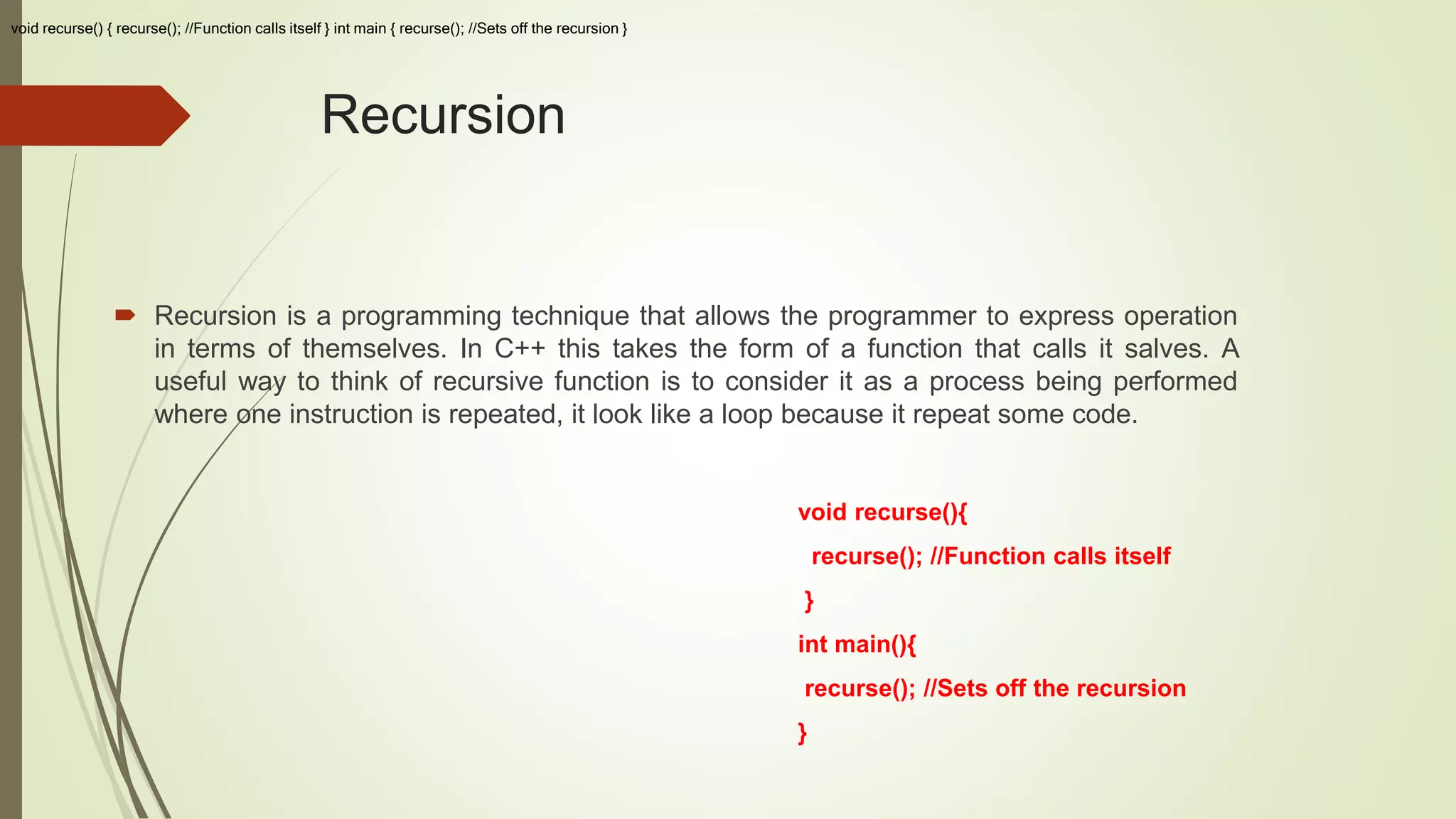 void recurse() { recurse(); //Function calls itself } int main { recurse(); //Sets off the recursion }

Recursion

Recursion is a programming technique that allows the programmer to express operation in terms of themselves. In C++ this takes the form of a function that calls it salves. A useful way to think of recursive function is to consider it as a process being performed where one instruction is repeated, it look like a loop because it repeat some code.

void recurse(){
recurse(); //Function calls itself
}
int main(){
recurse(); //Sets off the recursion
}